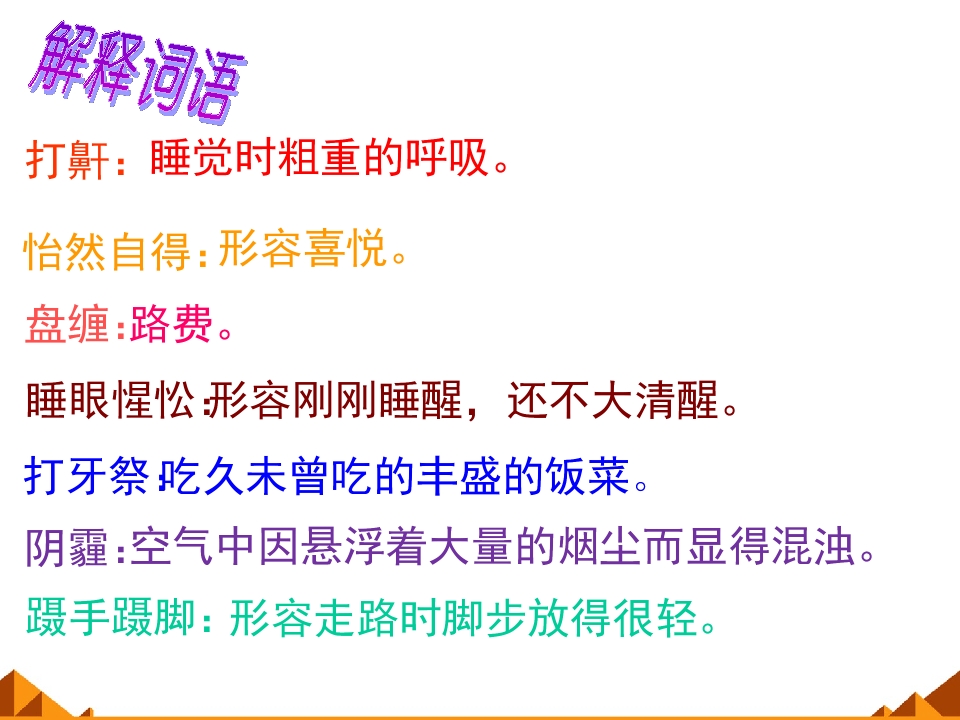 解释词语

打鼾：睡觉时粗重的呼吸。

怡然自得：形容喜悦。

盘缠：路费。

睡眼惺忪：形容刚刚睡醒，还不大清醒。

打牙祭：吃久未曾吃的丰盛的饭菜。

阴霾：空气中因悬浮着大量的烟尘而显得混浊。

蹑手蹑脚：形容走路时脚步放得很轻。